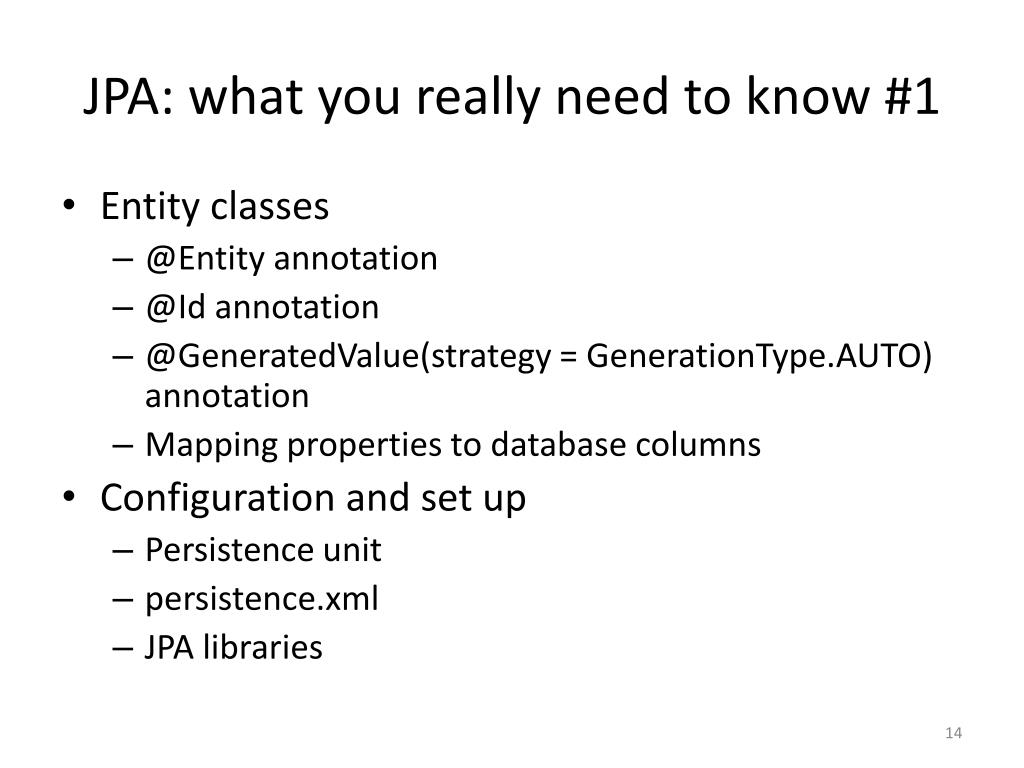 JPA: what you really need to know #1

• Entity classes
– @Entity annotation
– @Id annotation
– @GeneratedValue(strategy = GenerationType.AUTO) annotation
– Mapping properties to database columns
• Configuration and set up
– Persistence unit
– persistence.xml
– JPA libraries

14